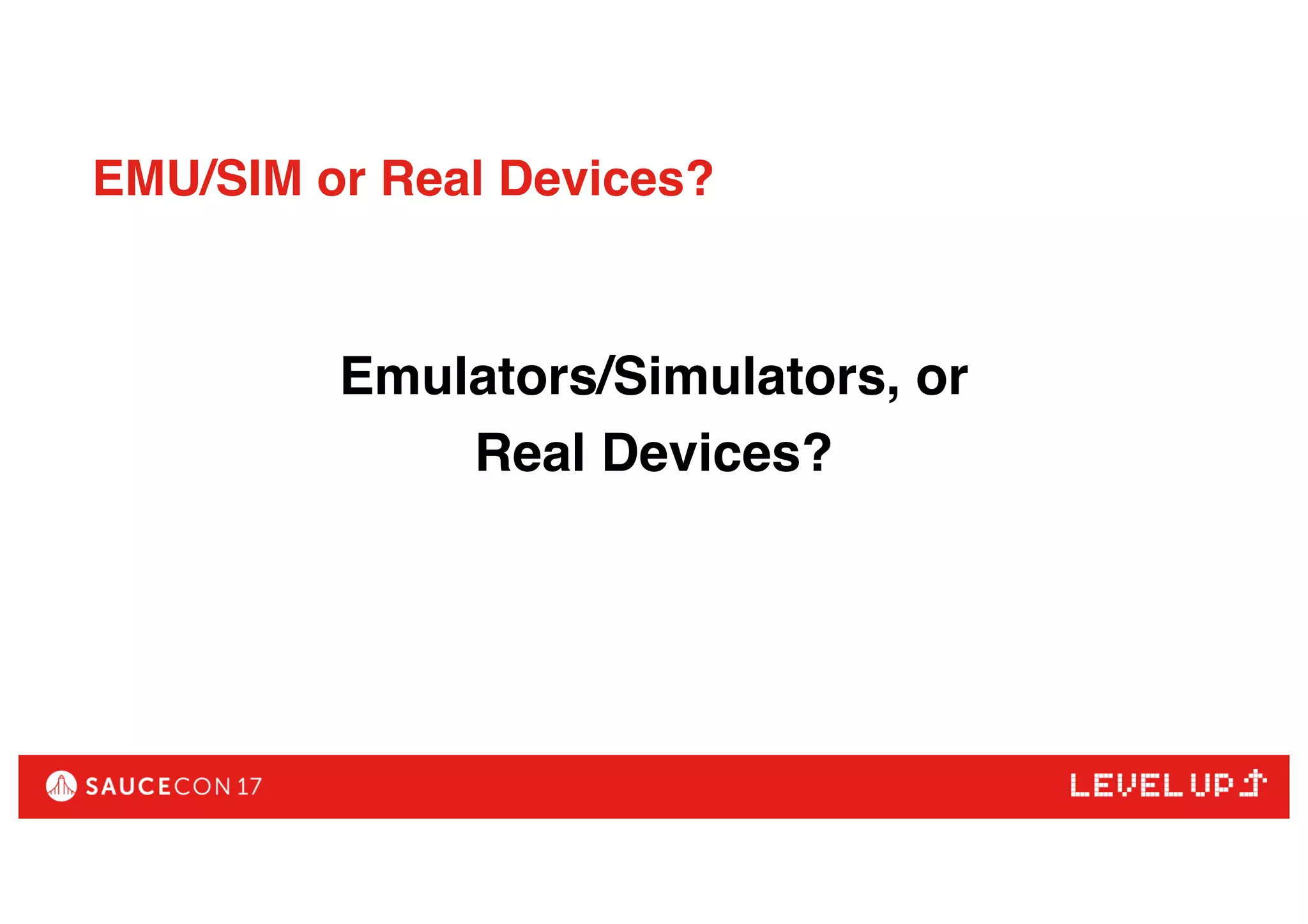 EMU/SIM or Real Devices?

Emulators/Simulators, or Real Devices?

SAUCECON 17

LEVEL UP